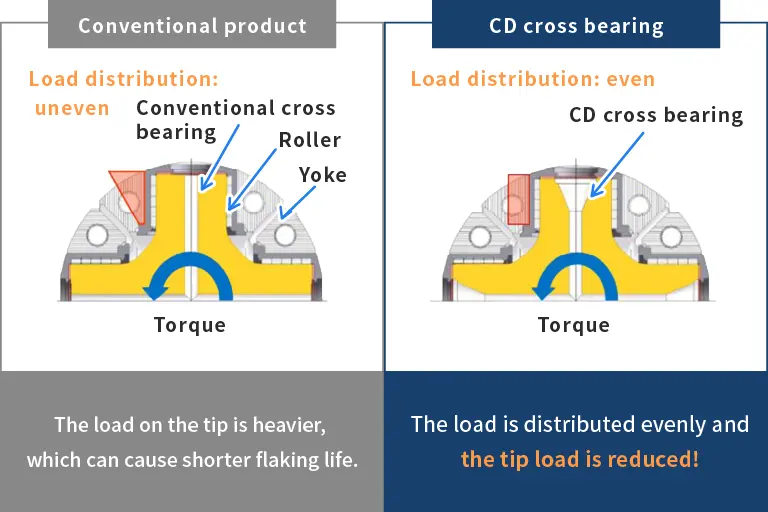 Conventional product

Load distribution: uneven

Conventional cross bearing

Roller

Yoke

Torque

The load on the tip is heavier, which can cause shorter flaking life.

CD cross bearing

Load distribution: even

CD cross bearing

Torque

The load is distributed evenly and the tip load is reduced!